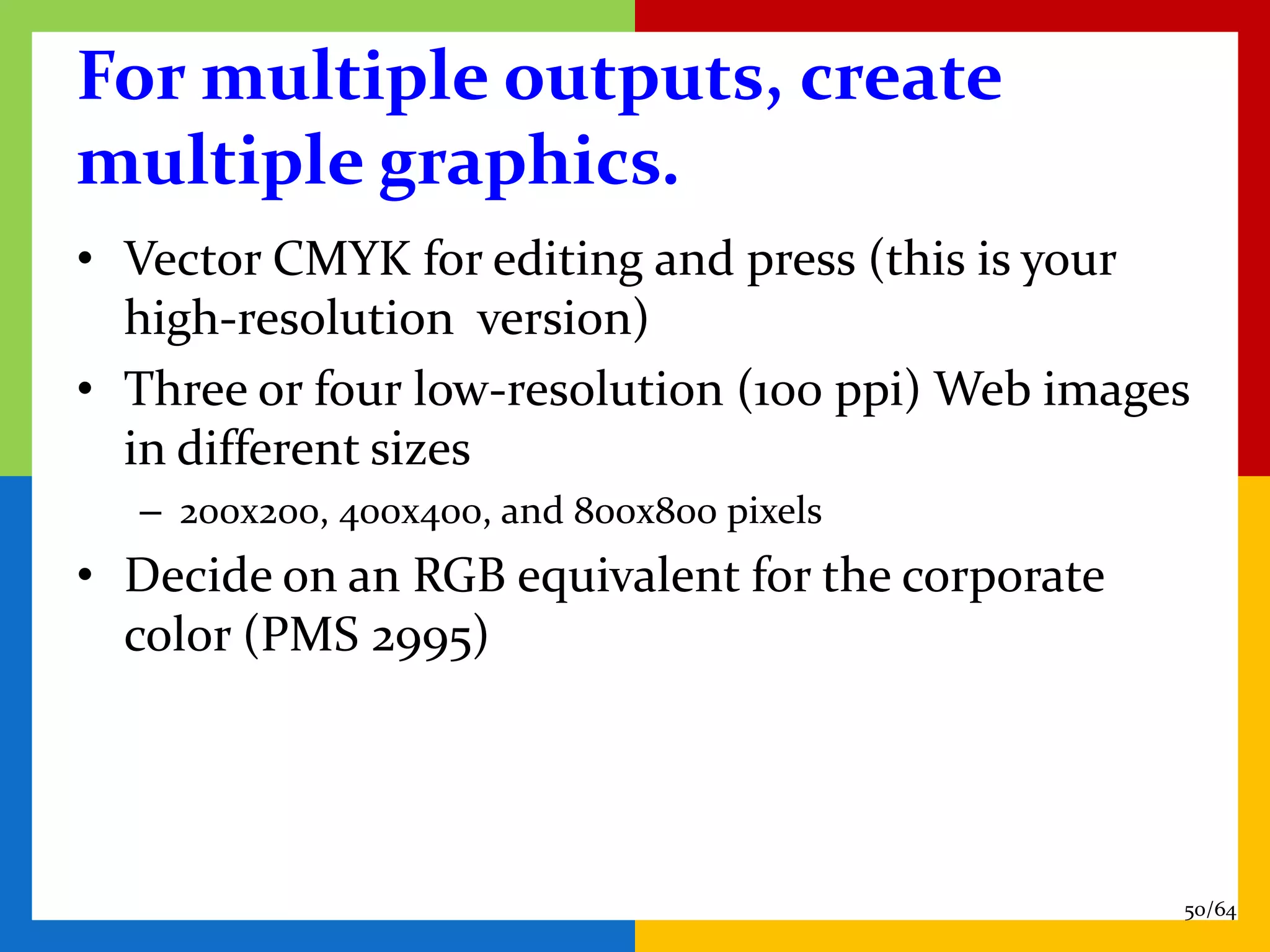 For multiple outputs, create multiple graphics.

• Vector CMYK for editing and press (this is your high-resolution  version)

• Three or four low-resolution (100 ppi) Web images in different sizes

– 200x200, 400x400, and 800x800 pixels

• Decide on an RGB equivalent for the corporate color (PMS 2995)

50/64